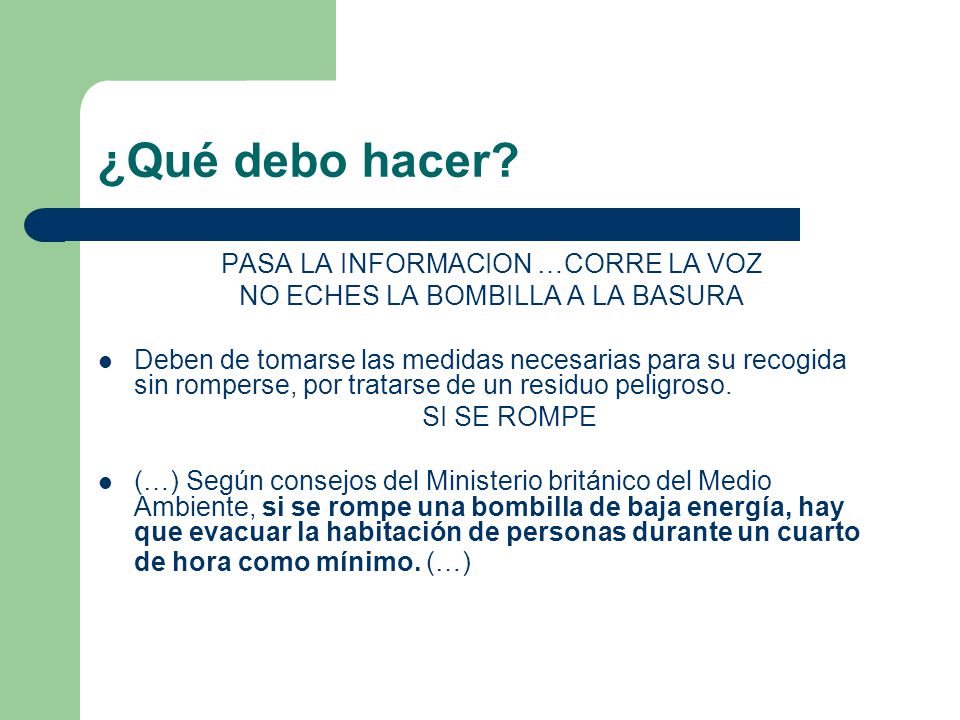 ¿Qué debo hacer?

PASA LA INFORMACION …CORRE LA VOZ
NO ECHES LA BOMBILLA A LA BASURA

Deben de tomarse las medidas necesarias para su recogida sin romperse, por tratarse de un residuo peligroso.

SI SE ROMPE

(…) Según consejos del Ministerio británico del Medio Ambiente, si se rompe una bombilla de baja energía, hay que evacuar la habitación de personas durante un cuarto de hora como mínimo. (…)